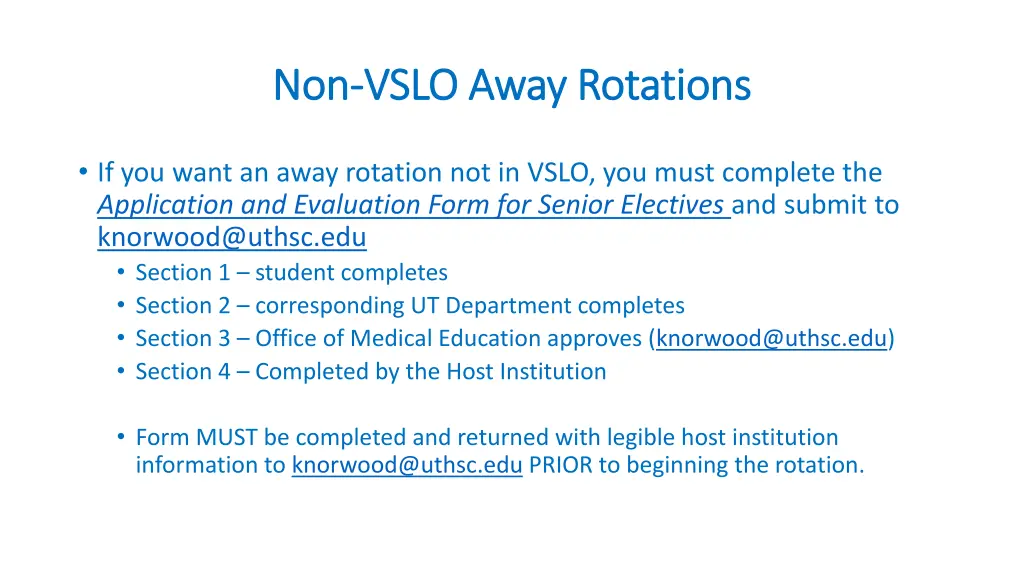 Non-VSLO Away Rotations

• If you want an away rotation not in VSLO, you must complete the Application and Evaluation Form for Senior Electives and submit to knorwood@uthsc.edu
  • Section 1 – student completes
  • Section 2 – corresponding UT Department completes
  • Section 3 – Office of Medical Education approves (knorwood@uthsc.edu)
  • Section 4 – Completed by the Host Institution

  • Form MUST be completed and returned with legible host institution information to knorwood@uthsc.edu PRIOR to beginning the rotation.